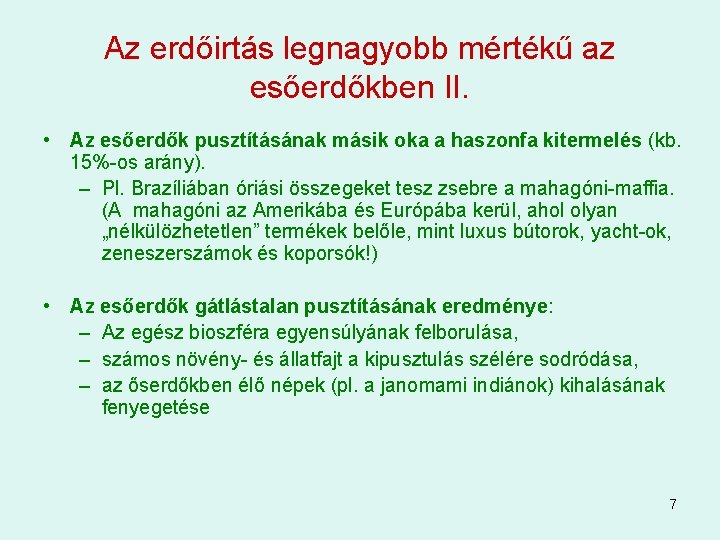 Az erdőirtás legnagyobb mértékű az esőerdőkben II.

• Az esőerdők pusztításának másik oka a haszonfa kitermelés (kb. 15%-os arány).

– Pl. Brazíliában óriási összegeket tesz zsebre a mahagóni-maffia. (A mahagóni az Amerikába és Európába kerül, ahol olyan „nélkülözhetetlen” termékek belőle, mint luxus bútorok, yacht-ok, zeneszerszámok és koporsók!)

• Az esőerdők gátlástalan pusztításának eredménye:

– Az egész bioszféra egyensúlyának felborulása,

– számos növény- és állatfajt a kipusztulás szélére sodródása,

– az őserdőkben élő népek (pl. a janomami indiánok) kihalásának fenyegetése

7